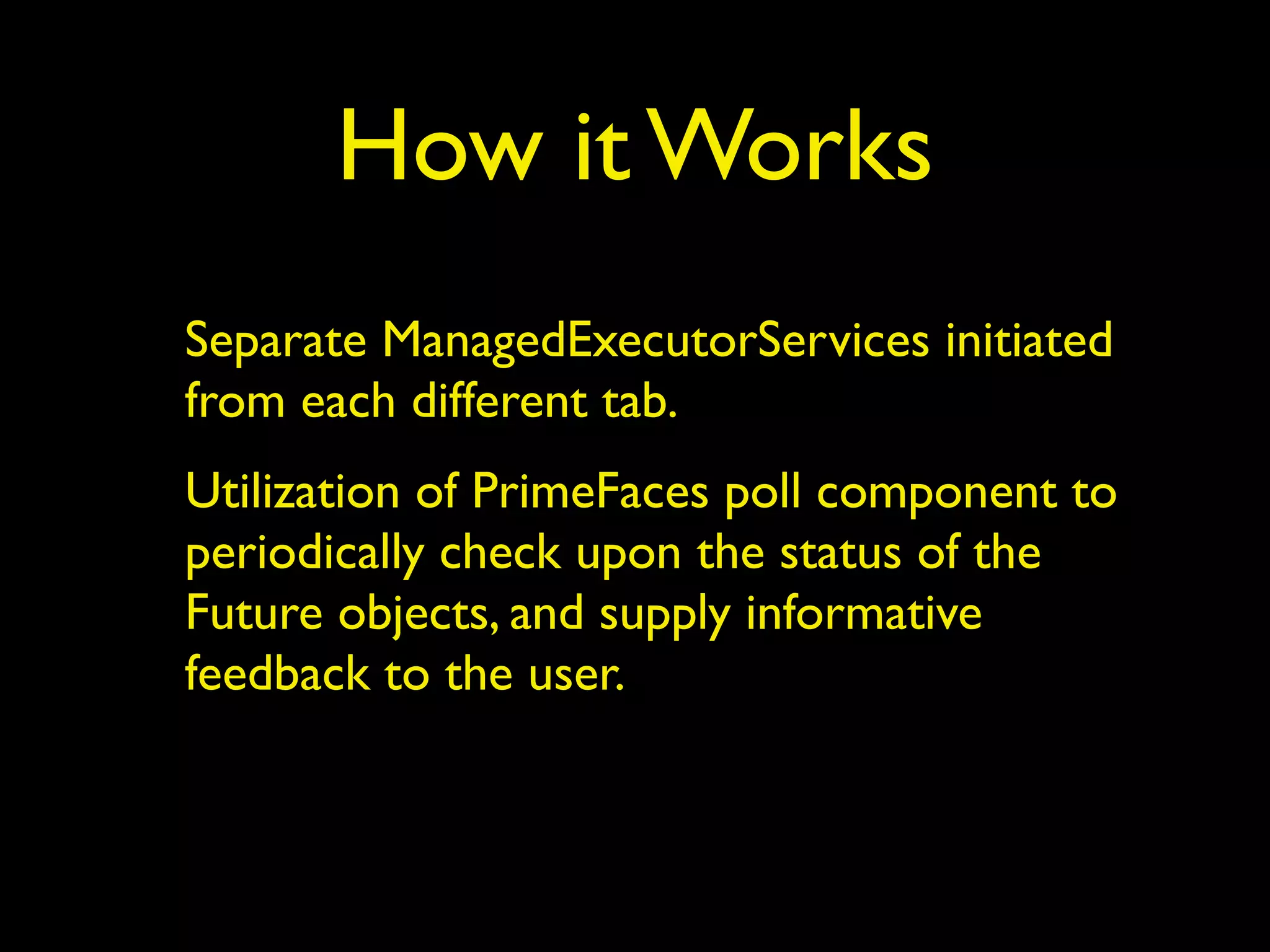 How it Works

Separate ManagedExecutorServices initiated from each different tab.

Utilization of PrimeFaces poll component to periodically check upon the status of the Future objects, and supply informative feedback to the user.